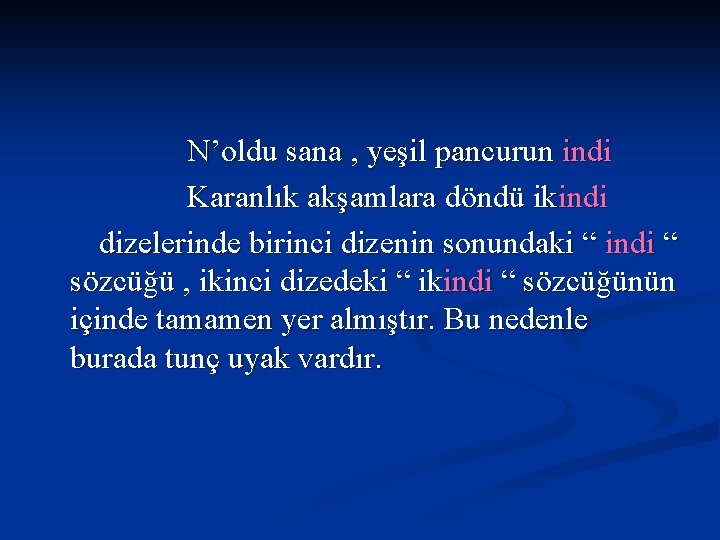 N’oldu sana , yeşil pancurun indi
Karanlık akşamlara döndü ikindi

dizelerinde birinci dizenin sonundaki “ indi “ sözcüğü , ikinci dizedeki “ ikindi “ sözcüğünün içinde tamamen yer almıştır. Bu nedenle burada tunç uyak vardır.